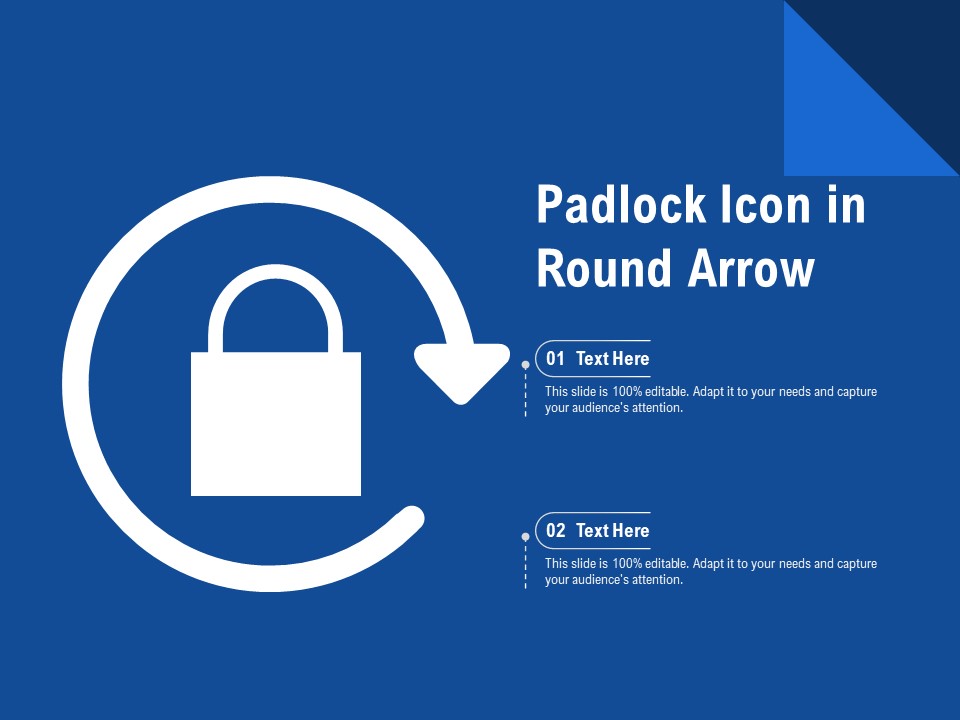 Padlock Icon in Round Arrow

01 Text Here

This slide is 100% editable. Adapt it to your needs and capture your audience's attention.

02 Text Here

This slide is 100% editable. Adapt it to your needs and capture your audience's attention.